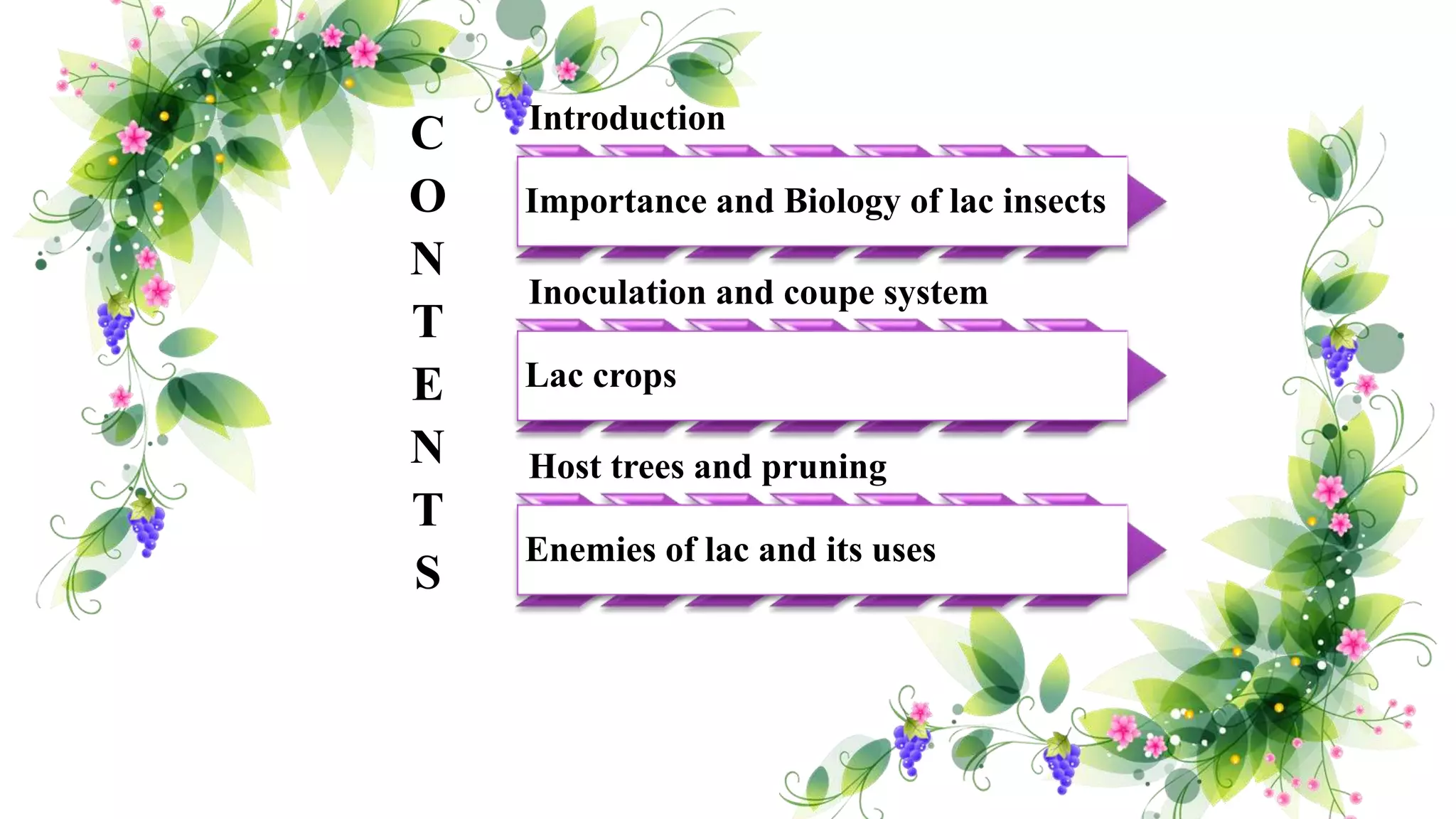 C
O
N
T
E
N
T
S

Introduction

Importance and Biology of lac insects

Inoculation and coupe system

Lac crops

Host trees and pruning

Enemies of lac and its uses